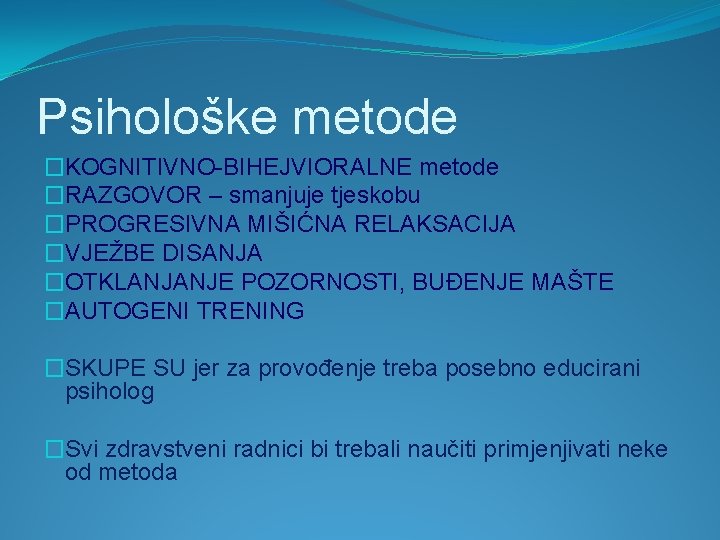 Psihološke metode

KOGNITIVNO-BIHEJVIORALNE metode
RAZGOVOR – smanjuje tjeskobu
PROGRESIVNA MIŠIĆNA RELAKSACIJA
VJEŽBE DISANJA
OTKLANJANJE POZORNOSTI, BUĐENJE MAŠTE
AUTOGENI TRENING

SKUPE SU jer za provođenje treba posebno educirani psiholog

Svi zdravstveni radnici bi trebali naučiti primjenjivati neke od metoda